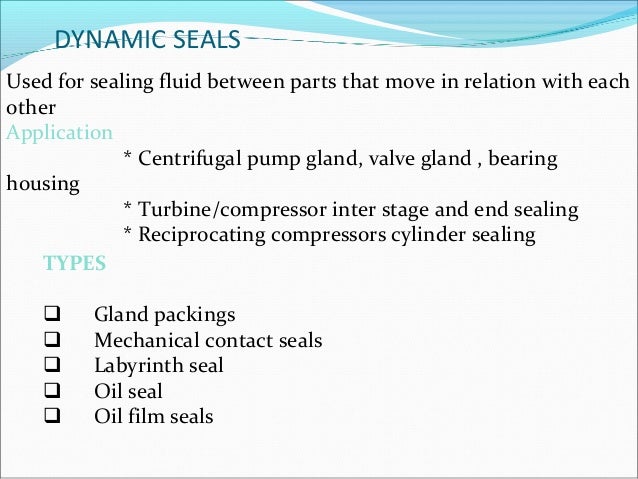 DYNAMIC SEALS

Used for sealing fluid between parts that move in relation with each other

Application

* Centrifugal pump gland, valve gland , bearing housing

* Turbine/compressor inter stage and end sealing

* Reciprocating compressors cylinder sealing

TYPES

❑ Gland packings
❑ Mechanical contact seals
❑ Labyrinth seal
❑ Oil seal
❑ Oil film seals